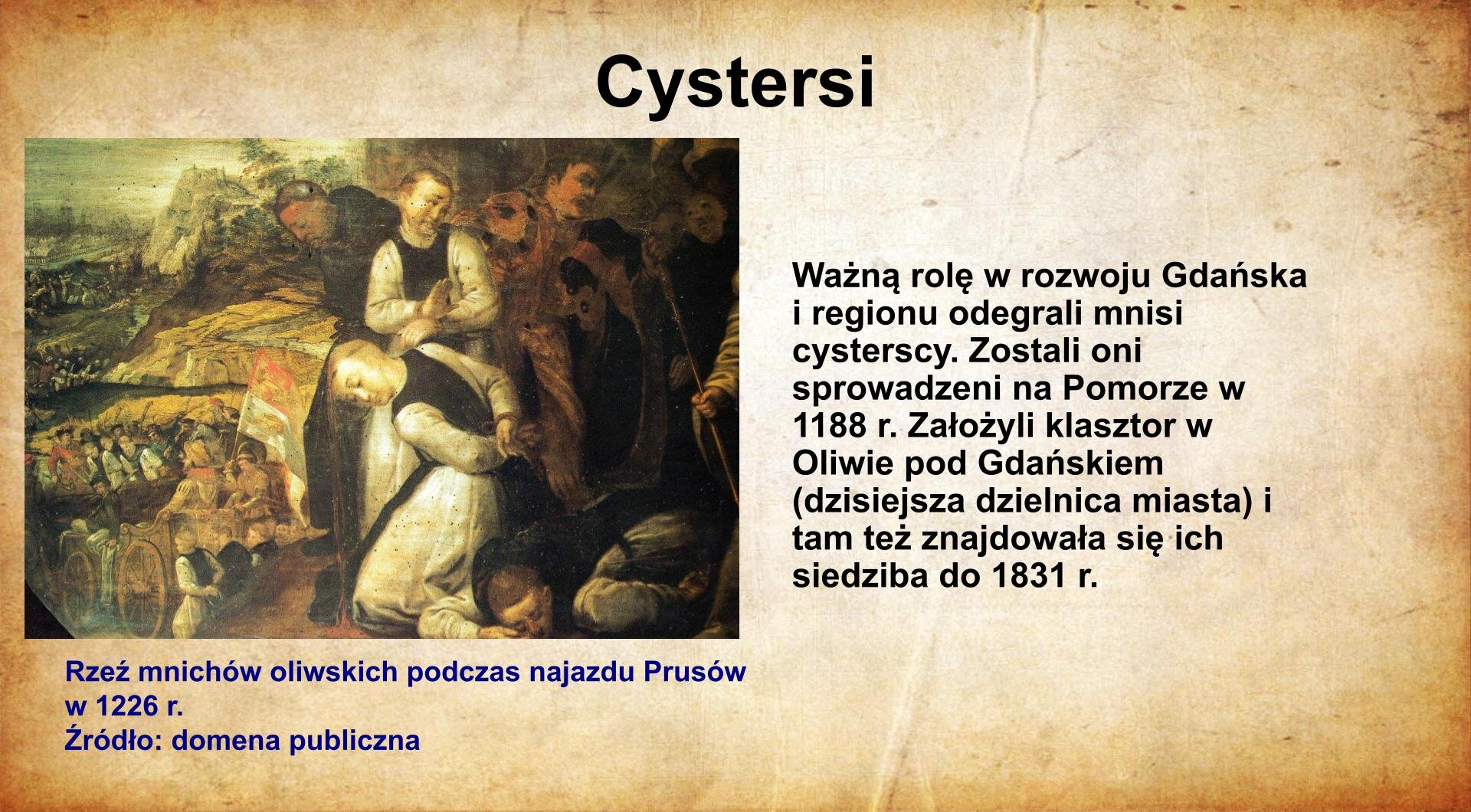 Cystersi

Ważną rolę w rozwoju Gdańska i regionu odegrali mnisi cysterscy. Zostali oni sprowadzeni na Pomorze w 1188 r. Założyli klasztor w Oliwie pod Gdańskiem (dzisiejsza dzielnica miasta) i tam też znajdowała się ich siedziba do 1831 r.

Rzeź mnichów oliwskich podczas najazdu Prusów w 1226 r.
Źródło: domena publiczna